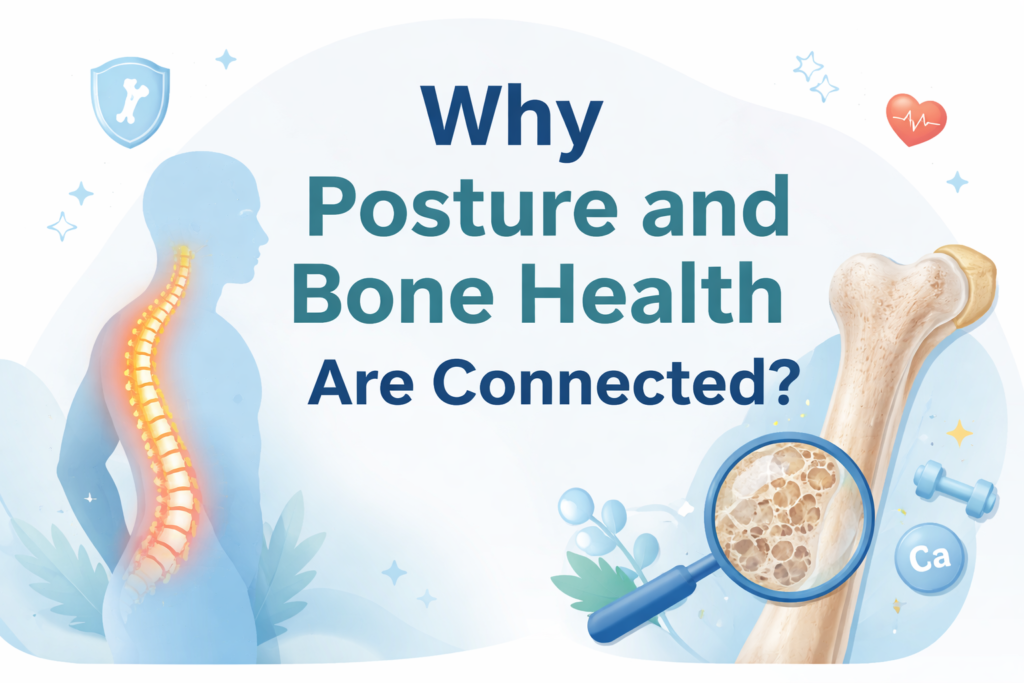 Why
Posture and
Bone Health
Are Connected?

Ca